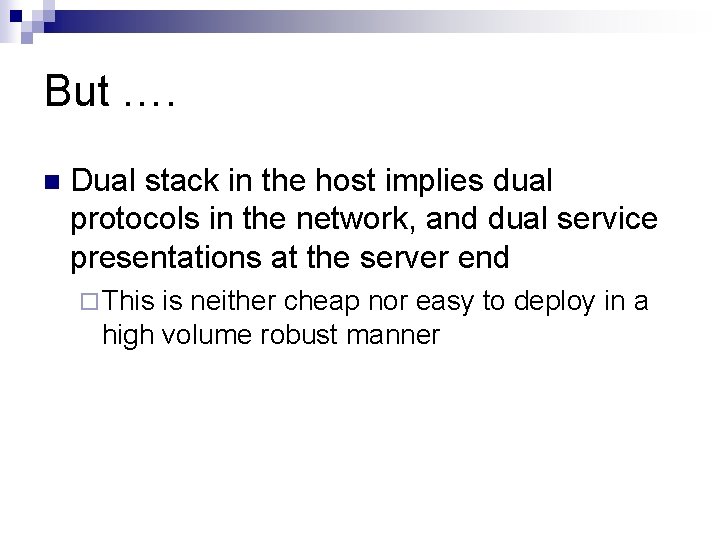 But ….

Dual stack in the host implies dual protocols in the network, and dual service presentations at the server end

This is neither cheap nor easy to deploy in a high volume robust manner